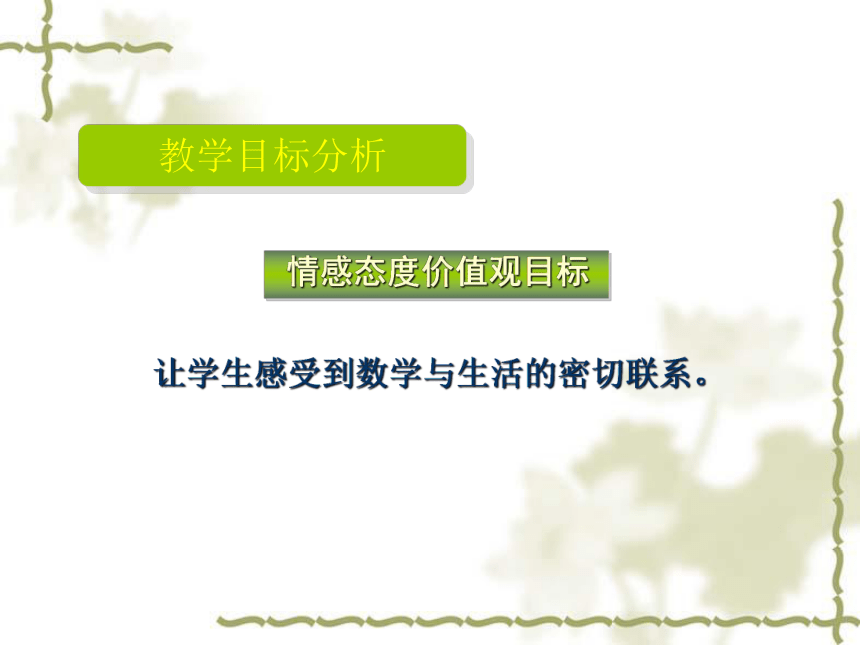 教学目标分析

情感态度价值观目标

让学生感受到数学与生活的密切联系。